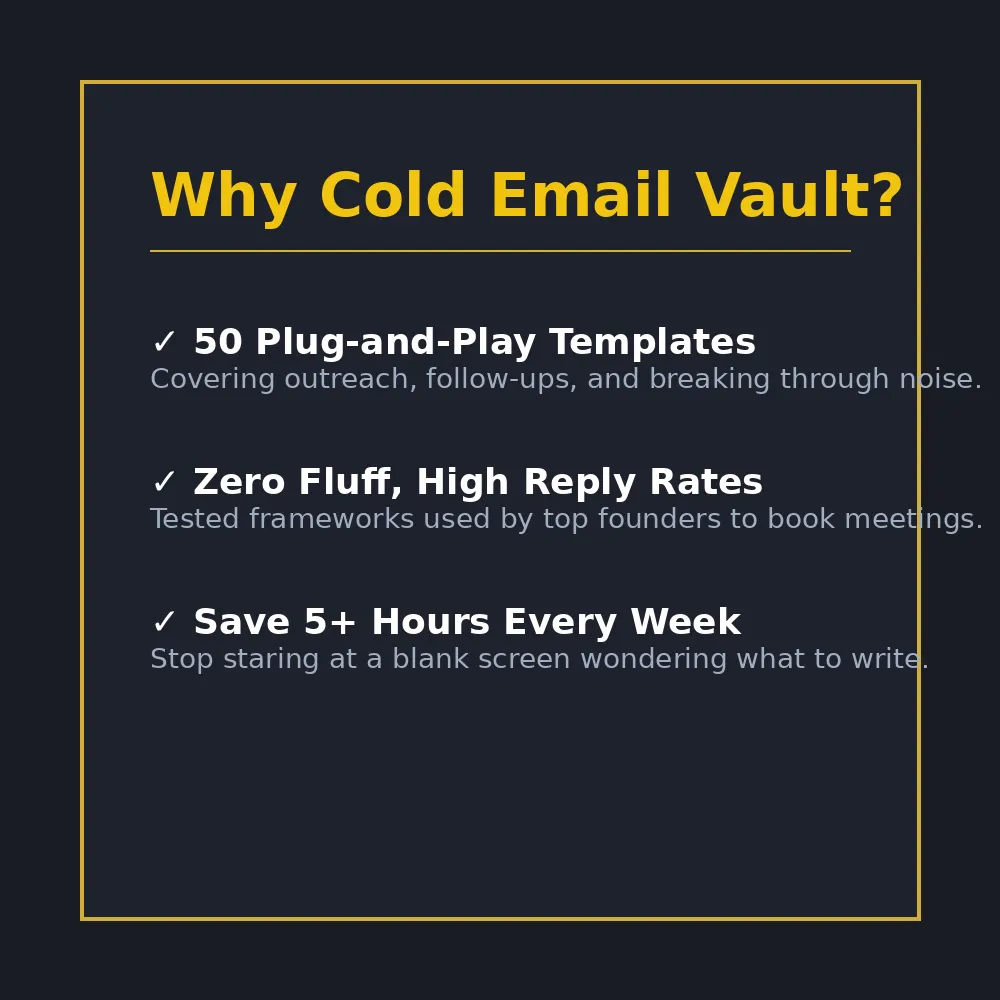 Why Cold Email Vault?

✓ 50 Plug-and-Play Templates
Covering outreach, follow-ups, and breaking through noise.

✓ Zero Fluff, High Reply Rates
Tested frameworks used by top founders to book meetings.

✓ Save 5+ Hours Every Week
Stop staring at a blank screen wondering what to write.